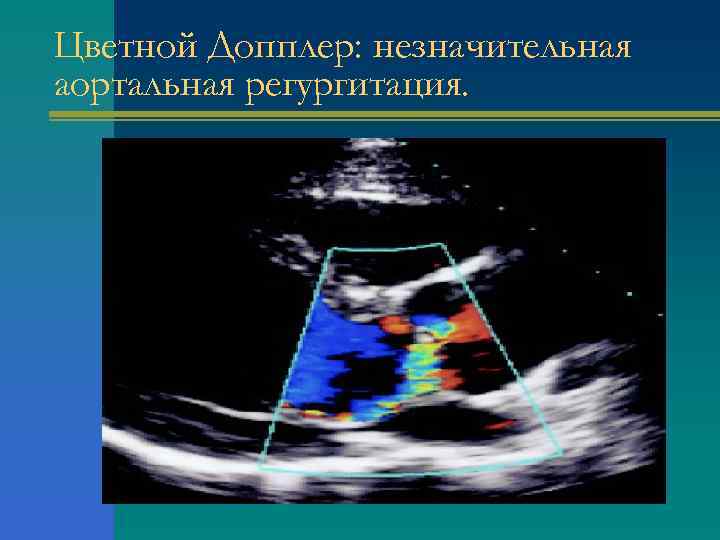 Цветной Допплер: незначительная аортальная регургитация.